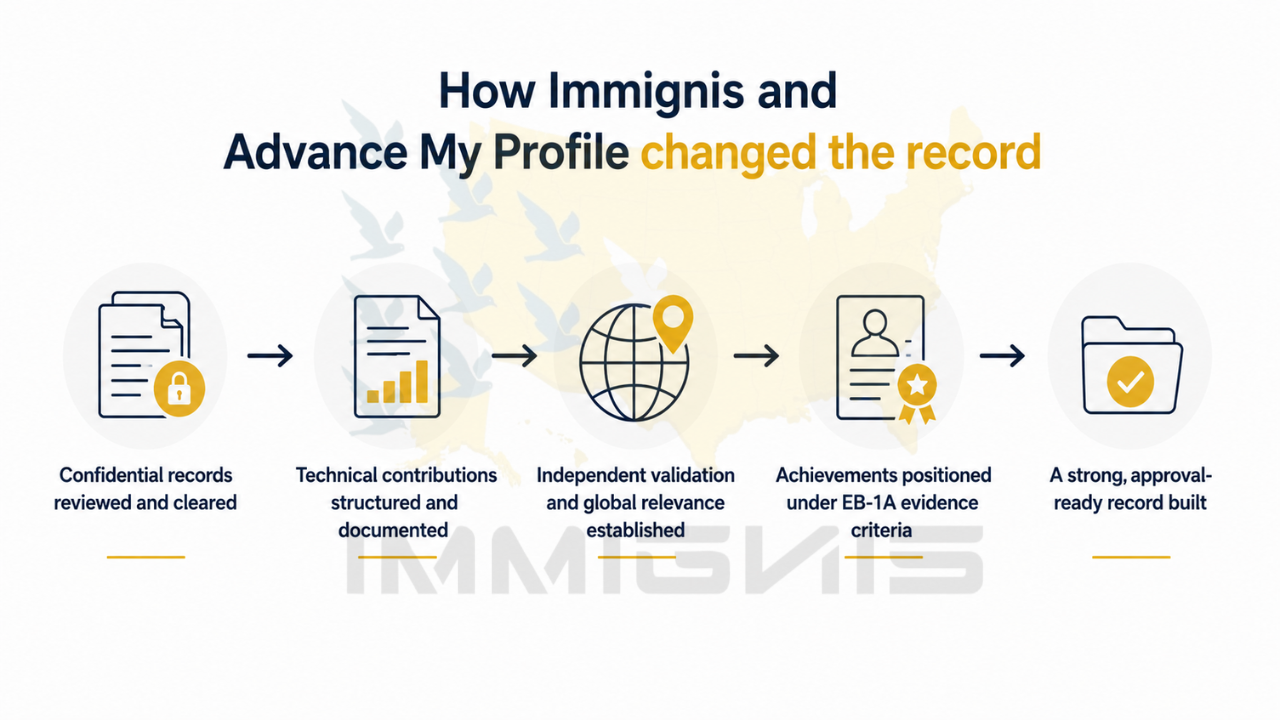 How Immignis and Advance My Profile changed the record

Confidential records reviewed and cleared

Technical contributions structured and documented

Independent validation and global relevance established

Achievements positioned under EB-1A evidence criteria

A strong, approval-ready record built

IMMIGNIS